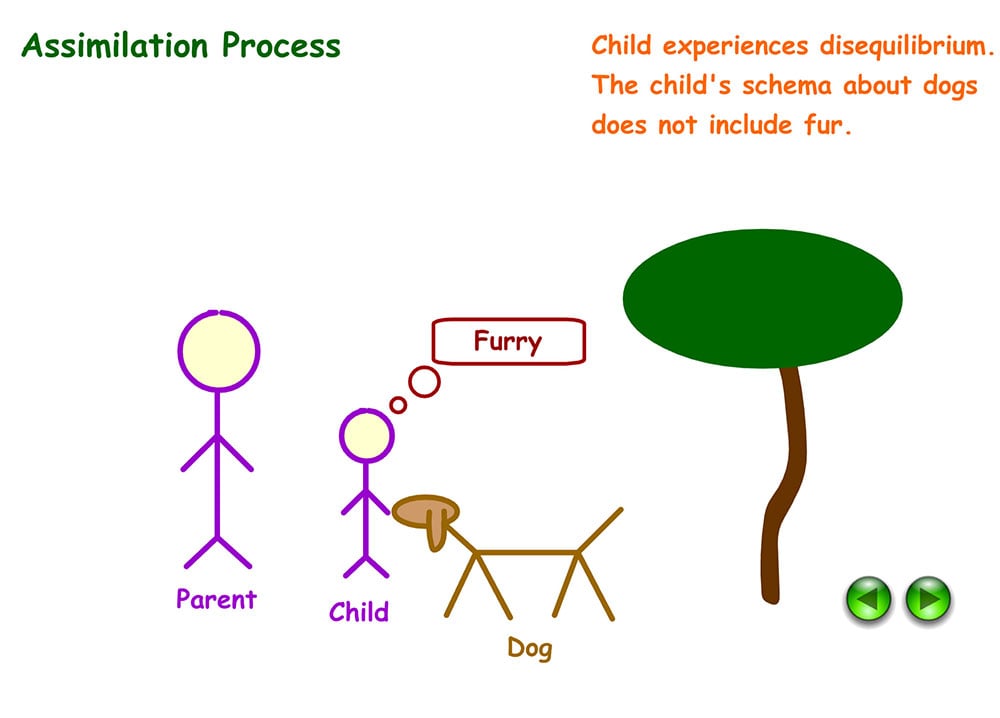 Assimilation Process

Child experiences disequilibrium. The child's schema about dogs does not include fur.

Furry

Parent

Child

Dog